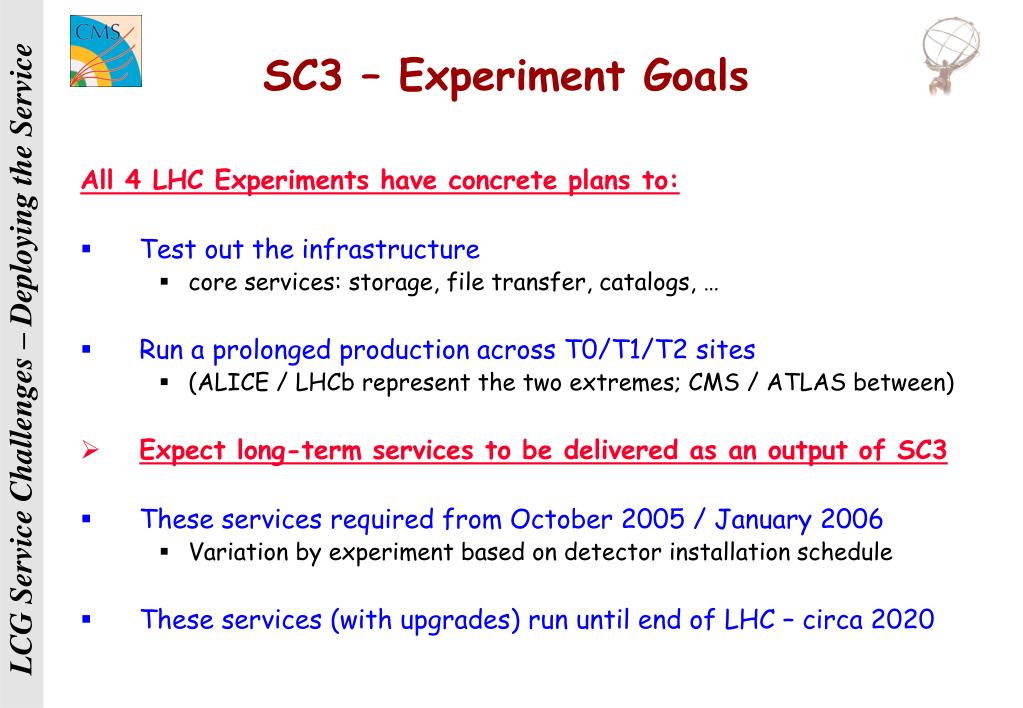 LCG Service Challenges – Deploying the Service

CMS

SC3 – Experiment Goals

All 4 LHC Experiments have concrete plans to:

▪ Test out the infrastructure
▪ core services: storage, file transfer, catalogs, …

▪ Run a prolonged production across T0/T1/T2 sites
▪ (ALICE / LHCb represent the two extremes; CMS / ATLAS between)

➢ Expect long-term services to be delivered as an output of SC3

▪ These services required from October 2005 / January 2006
▪ Variation by experiment based on detector installation schedule

▪ These services (with upgrades) run until end of LHC – circa 2020